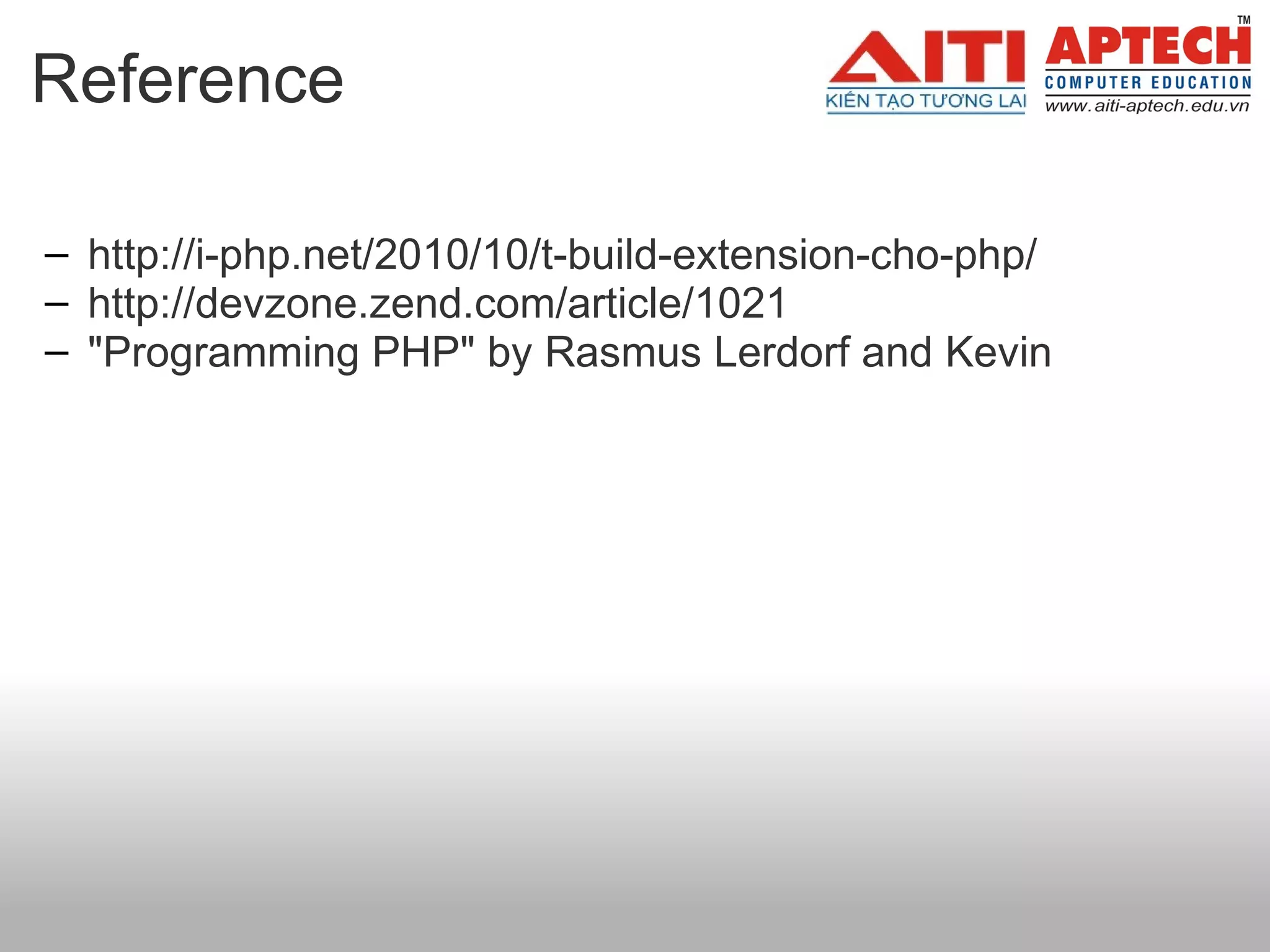 Reference

AITI
KIẾN TẠO TƯƠNG LAI

APTECH™
COMPUTER EDUCATION
www.aiti-aptech.edu.vn

– http://i-php.net/2010/10/t-build-extension-cho-php/
– http://devzone.zend.com/article/1021
– "Programming PHP" by Rasmus Lerdorf and Kevin